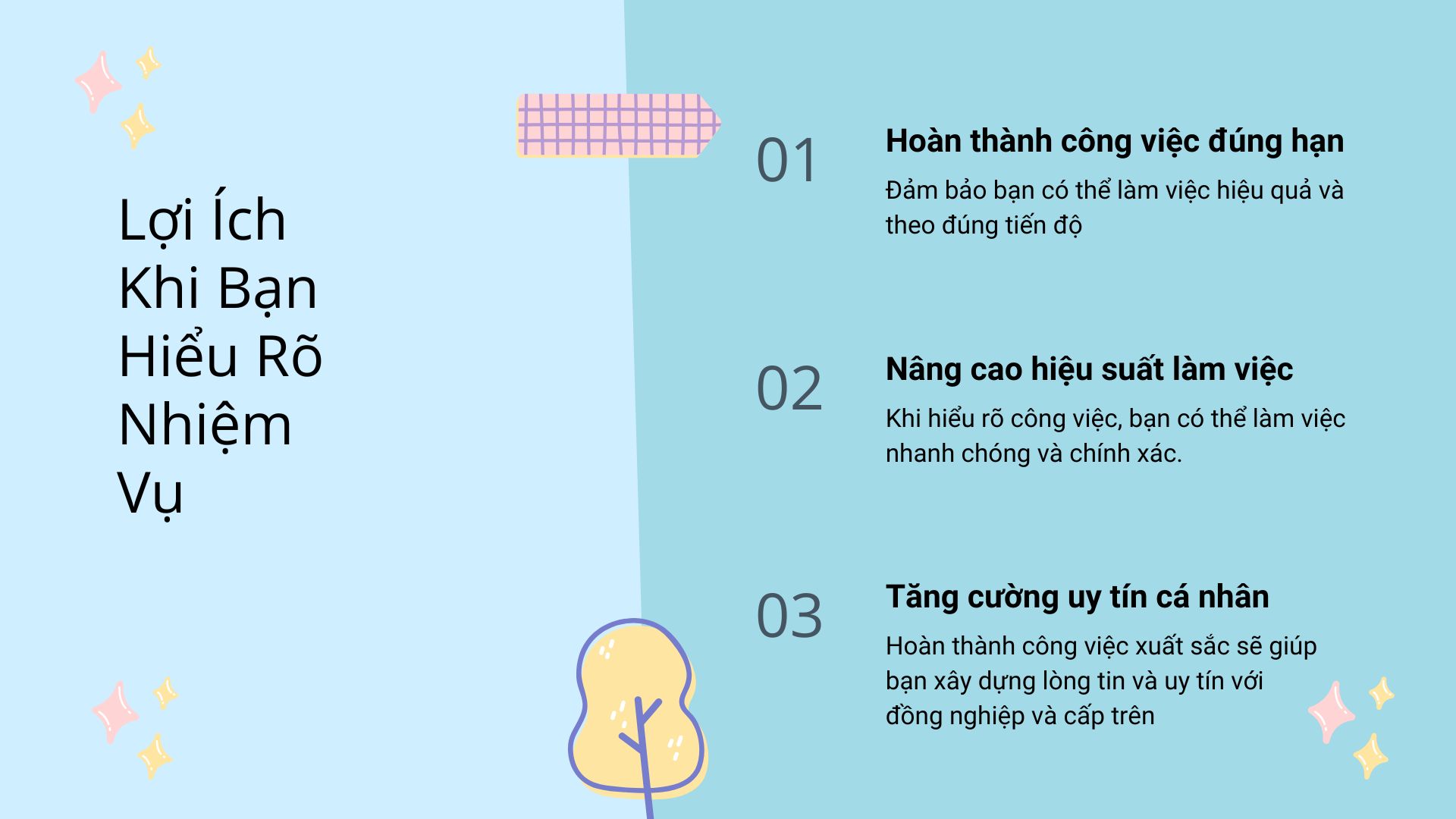 Lợi Ích Khi Bạn Hiểu Rõ Nhiệm Vụ

01

Hoàn thành công việc đúng hạn

Đảm bảo bạn có thể làm việc hiệu quả và theo đúng tiến độ

02

Nâng cao hiệu suất làm việc

Khi hiểu rõ công việc, bạn có thể làm việc nhanh chóng và chính xác.

03

Tăng cường uy tín cá nhân

Hoàn thành công việc xuất sắc sẽ giúp bạn xây dựng lòng tin và uy tín với đồng nghiệp và cấp trên